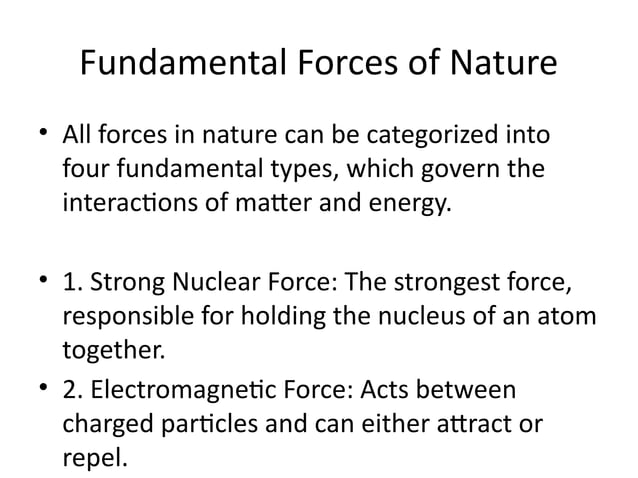 Fundamental Forces of Nature

• All forces in nature can be categorized into four fundamental types, which govern the interactions of matter and energy.

• 1. Strong Nuclear Force: The strongest force, responsible for holding the nucleus of an atom together.

• 2. Electromagnetic Force: Acts between charged particles and can either attract or repel.